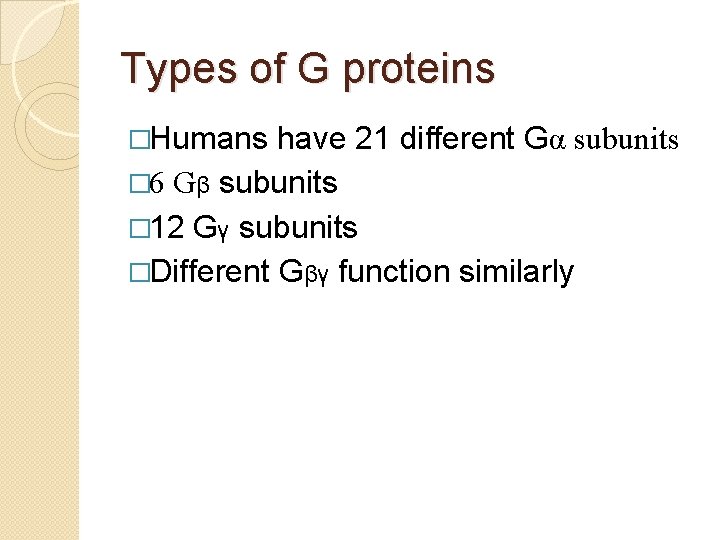 Types of G proteins

□Humans have 21 different Gα subunits

□6 Gβ subunits

□12 Gγ subunits

□Different Gβγ function similarly